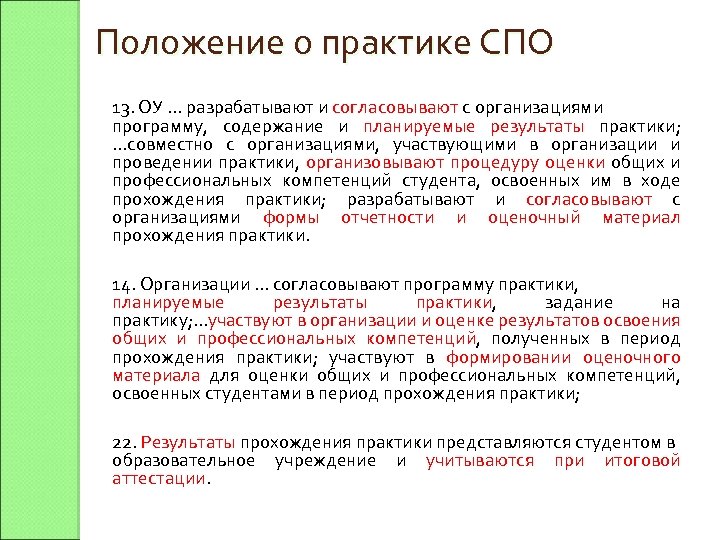 Положение о практике СПО

13. ОУ ... разрабатывают и согласовывают с организациями программу, содержание и планируемые результаты практики; ...совместно с организациями, участвующими в организации и проведении практики, организовывают процедуру оценки общих и профессиональных компетенций студента, освоенных им в ходе прохождения практики; разрабатывают и согласовывают с организациями формы отчетности и оценочный материал прохождения практики.

14. Организации ... согласовывают программу практики, планируемые результаты практики, задание на практику;...участвуют в организации и оценке результатов освоения общих и профессиональных компетенций, полученных в период прохождения практики; участвуют в формировании оценочного материала для оценки общих и профессиональных компетенций, освоенных студентами в период прохождения практики;

22. Результаты прохождения практики представляются студентом в образовательное учреждение и учитываются при итоговой аттестации.